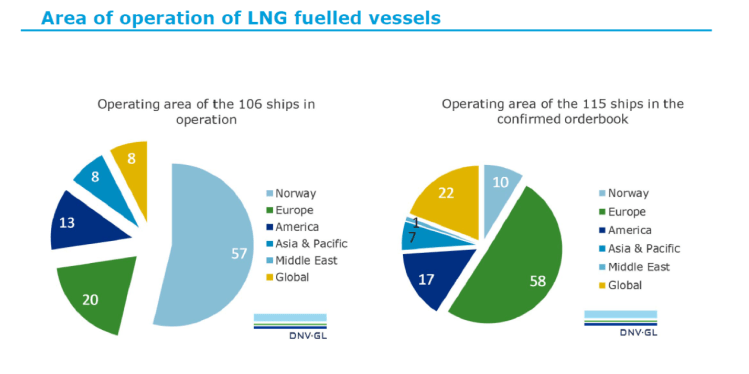 Area of operation of LNG fuelled vessels

Operating area of the 106 ships in operation

57
20
13
8
8

Norway
Europe
America
Asia & Pacific
Middle East
Global

DNV·GL

Operating area of the 115 ships in the confirmed orderbook

10
58
17
7
1
22

Norway
Europe
America
Asia & Pacific
Middle East
Global

DNV·GL